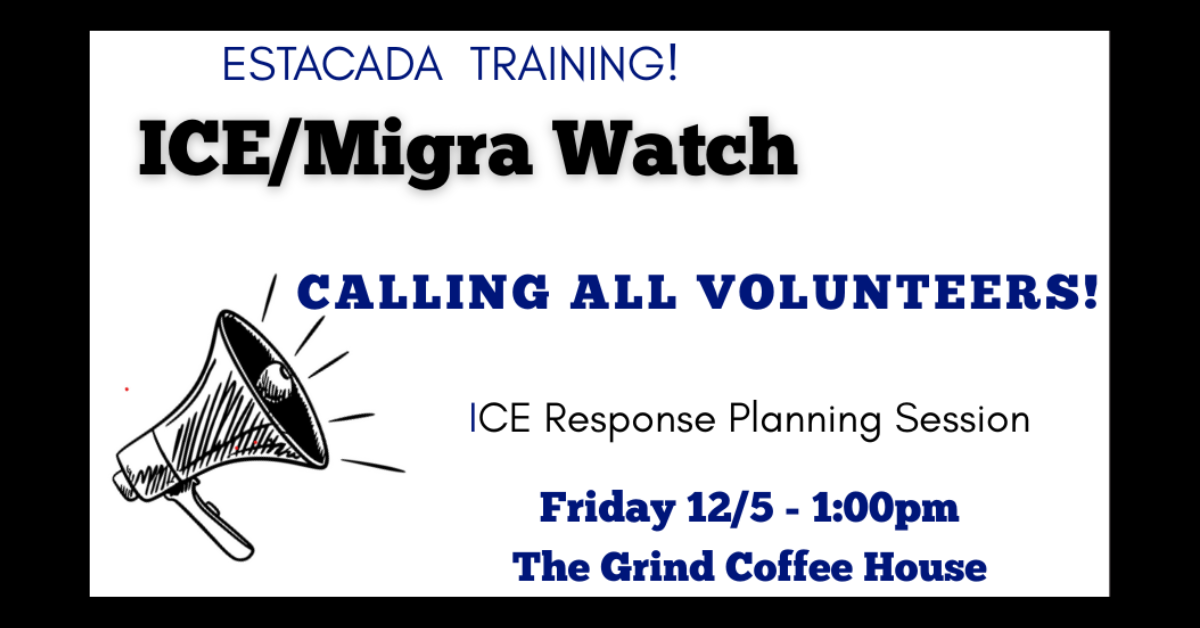 ESTACADA TRAINING!

ICE/Migra Watch

CALLING ALL VOLUNTEERS!

ICE Response Planning Session

Friday 12/5 - 1:00pm
The Grind Coffee House